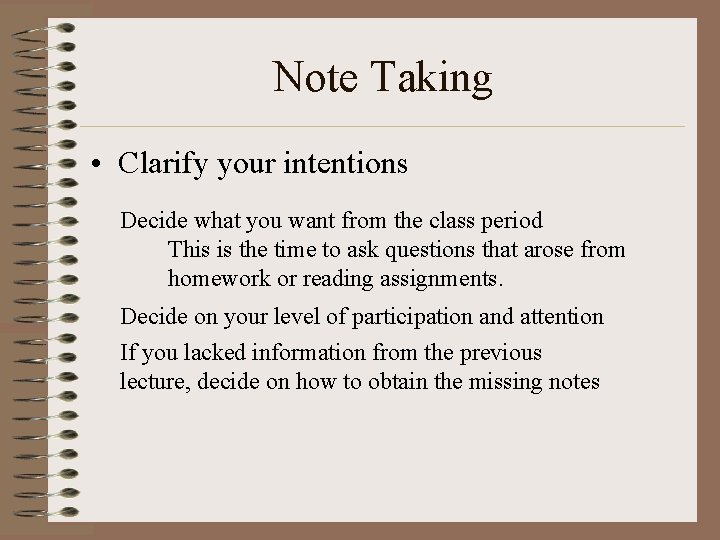 Note Taking

• Clarify your intentions

Decide what you want from the class period

This is the time to ask questions that arose from homework or reading assignments.

Decide on your level of participation and attention

If you lacked information from the previous lecture, decide on how to obtain the missing notes